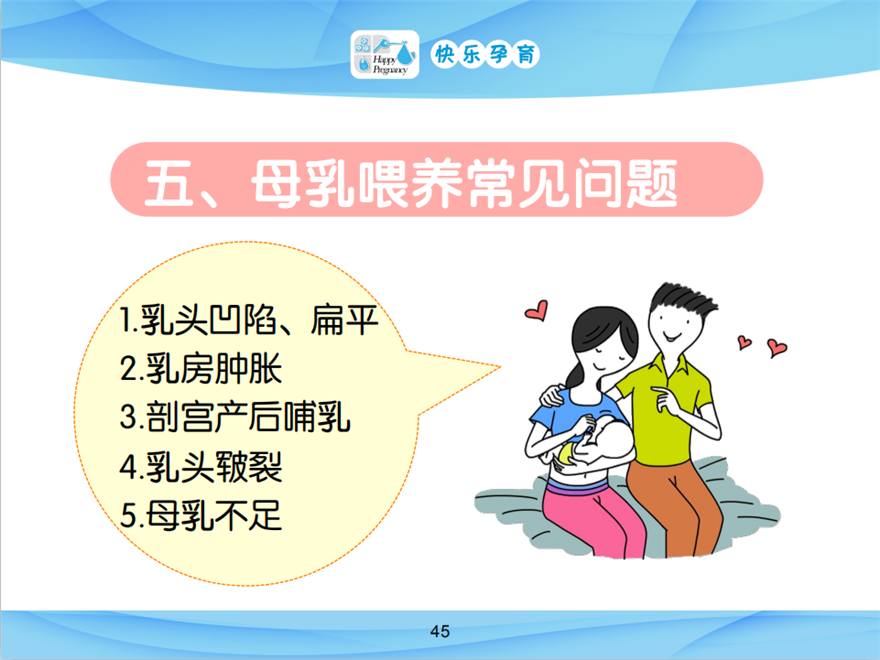 Happy Pregnancy 快乐孕育

五、母乳喂养常见问题

1.乳头凹陷、扁平
2.乳房肿胀
3.剖宫产后哺乳
4.乳头皲裂
5.母乳不足

45